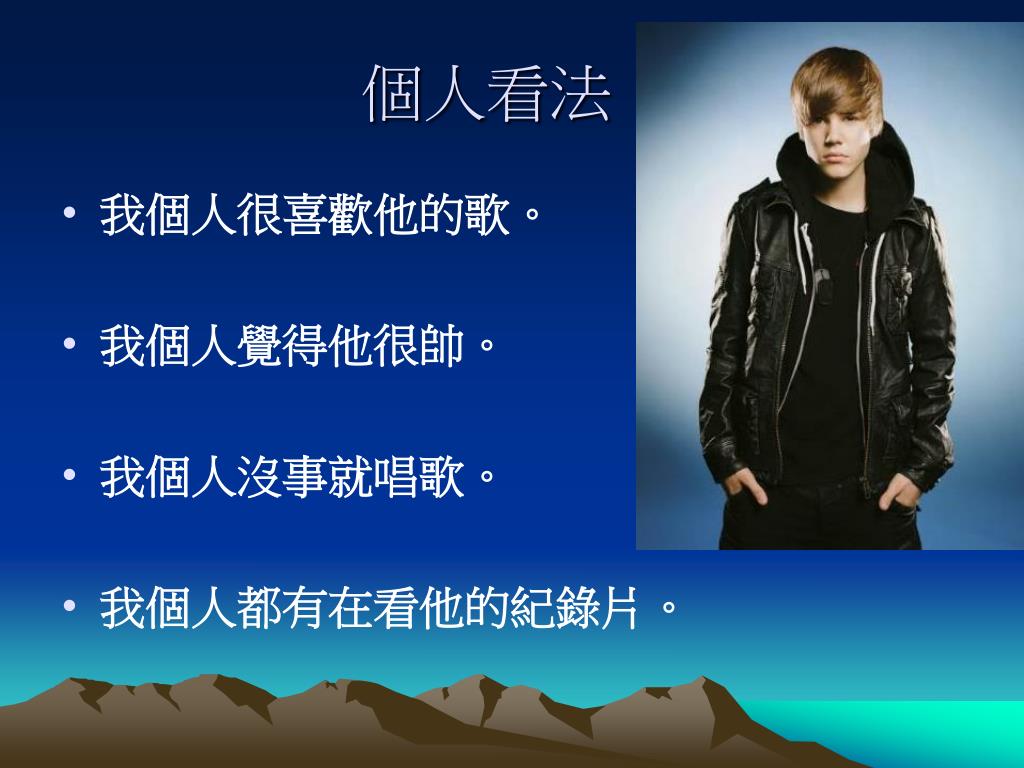 個人看法

• 我個人很喜歡他的歌。

• 我個人覺得他很帥。

• 我個人沒事就唱歌。

• 我個人都有在看他的紀錄片。